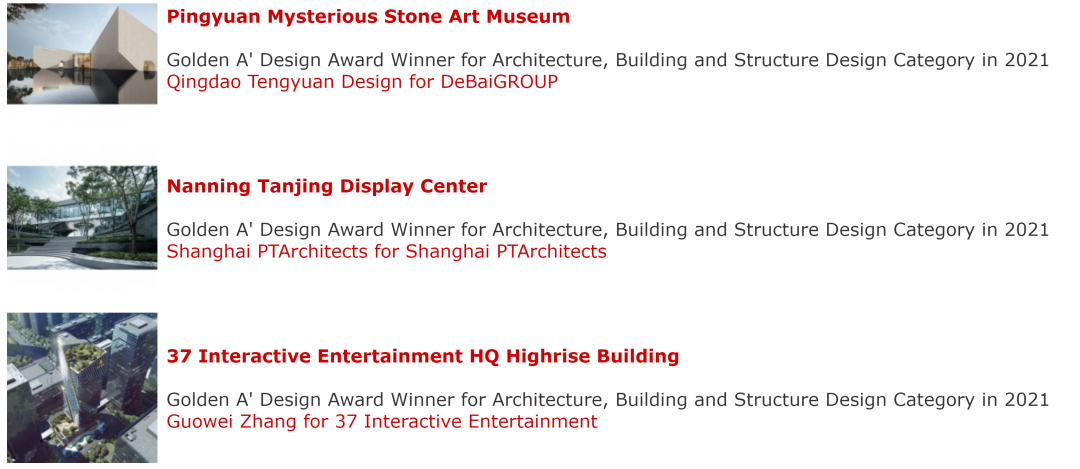 Pingyuan Mysterious Stone Art Museum

Golden A' Design Award Winner for Architecture, Building and Structure Design Category in 2021
Qingdao Tengyuan Design for DeBaiGROUP

Nanning Tanjing Display Center

Golden A' Design Award Winner for Architecture, Building and Structure Design Category in 2021
Shanghai PTArchitects for Shanghai PTArchitects

37 Interactive Entertainment HQ Highrise Building

Golden A' Design Award Winner for Architecture, Building and Structure Design Category in 2021
Guowei Zhang for 37 Interactive Entertainment